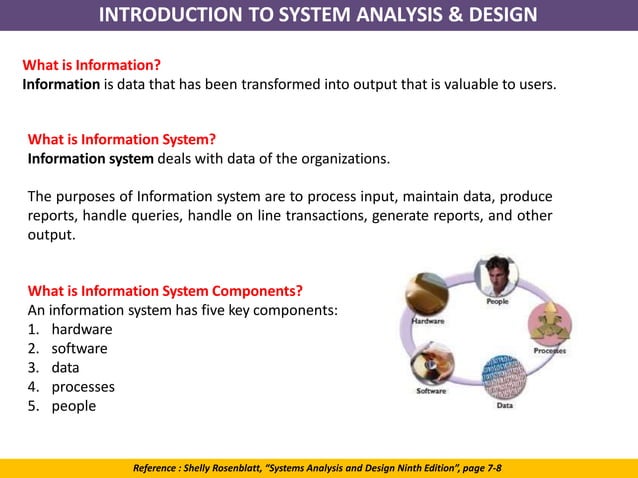 INTRODUCTION TO SYSTEM ANALYSIS & DESIGN

What is Information?
Information is data that has been transformed into output that is valuable to users.

What is Information System?
Information system deals with data of the organizations.

The purposes of Information system are to process input, maintain data, produce reports, handle queries, handle on line transactions, generate reports, and other output.

What is Information System Components?
An information system has five key components:
1. hardware
2. software
3. data
4. processes
5. people

People
Hardware
Processes
Software
Data

Reference : Shelly Rosenblatt, "Systems Analysis and Design Ninth Edition", page 7-8